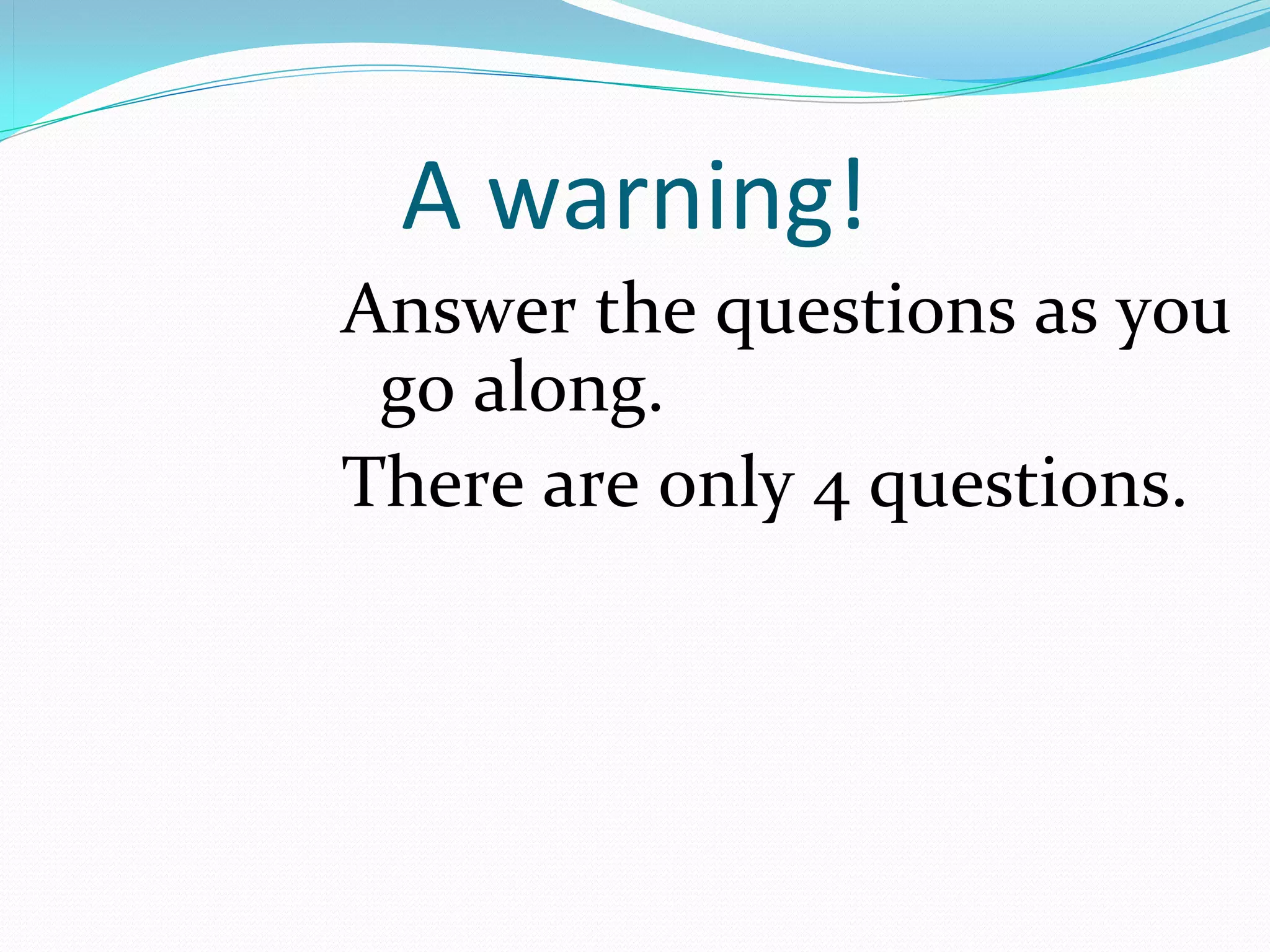 A warning!

Answer the questions as you go along.

There are only 4 questions.